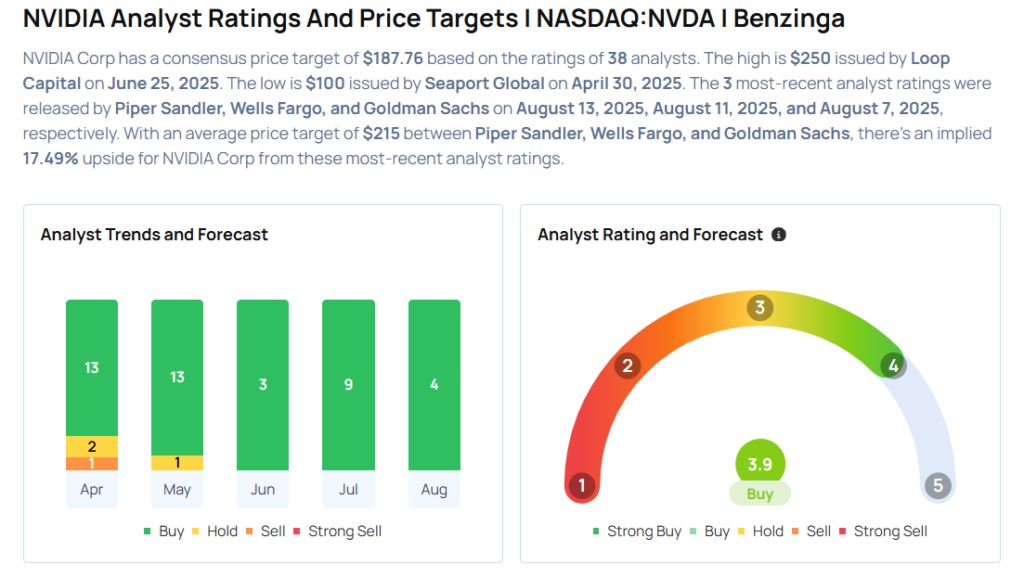 NVIDIA Analyst Ratings And Price Targets | NASDAQ:NVDA | Benzinga

NVIDIA Corp has a consensus price target of $187.76 based on the ratings of 38 analysts. The high is $250 issued by Loop Capital on June 25, 2025. The low is $100 issued by Seaport Global on April 30, 2025. The 3 most-recent analyst ratings were released by Piper Sandler, Wells Fargo, and Goldman Sachs on August 13, 2025, August 11, 2025, and August 7, 2025, respectively. With an average price target of $215 between Piper Sandler, Wells Fargo, and Goldman Sachs, there's an implied 17.49% upside for NVIDIA Corp from these most-recent analyst ratings.

Analyst Trends and Forecast

13
2
1
Apr

13
1
May

3
Jun

9
Jul

4
Aug

Buy Hold Sell Strong Sell

Analyst Rating and Forecast

1
2
3
4
5
3.9
Buy

Strong Buy Buy Hold Sell Strong Sell